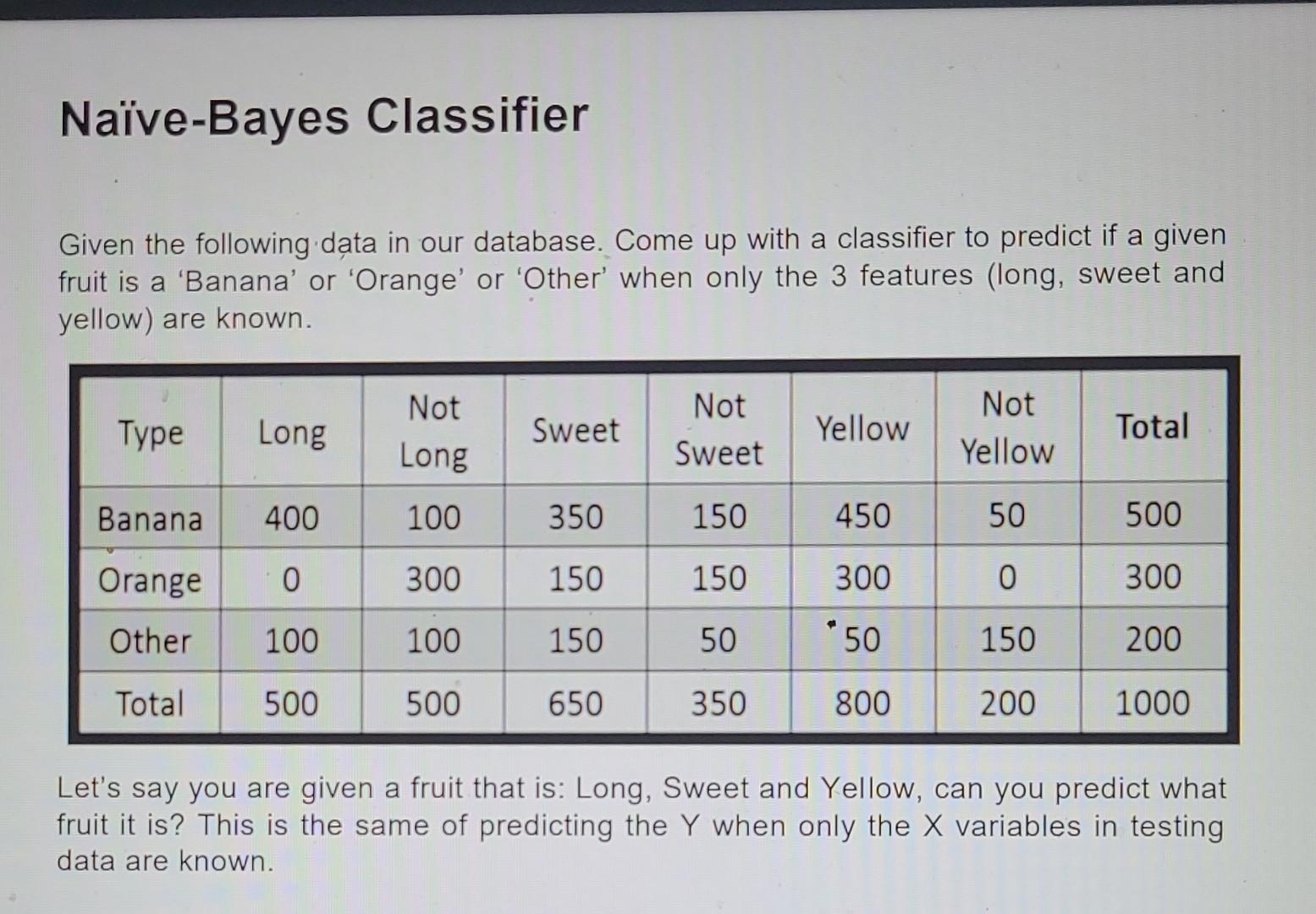 Naïve-Bayes Classifier

Given the following data in our database. Come up with a classifier to predict if a given fruit is a 'Banana' or 'Orange' or 'Other' when only the 3 features (long, sweet and yellow) are known.

| Type | Long | Not Long | Sweet | Not Sweet | Yellow | Not Yellow | Total |
|---|---|---|---|---|---|---|---|
| Banana | 400 | 100 | 350 | 150 | 450 | 50 | 500 |
| Orange | 0 | 300 | 150 | 150 | 300 | 0 | 300 |
| Other | 100 | 100 | 150 | 50 | 50 | 150 | 200 |
| Total | 500 | 500 | 650 | 350 | 800 | 200 | 1000 |

Let's say you are given a fruit that is: Long, Sweet and Yellow, can you predict what fruit it is? This is the same of predicting the Y when only the X variables in testing data are known.